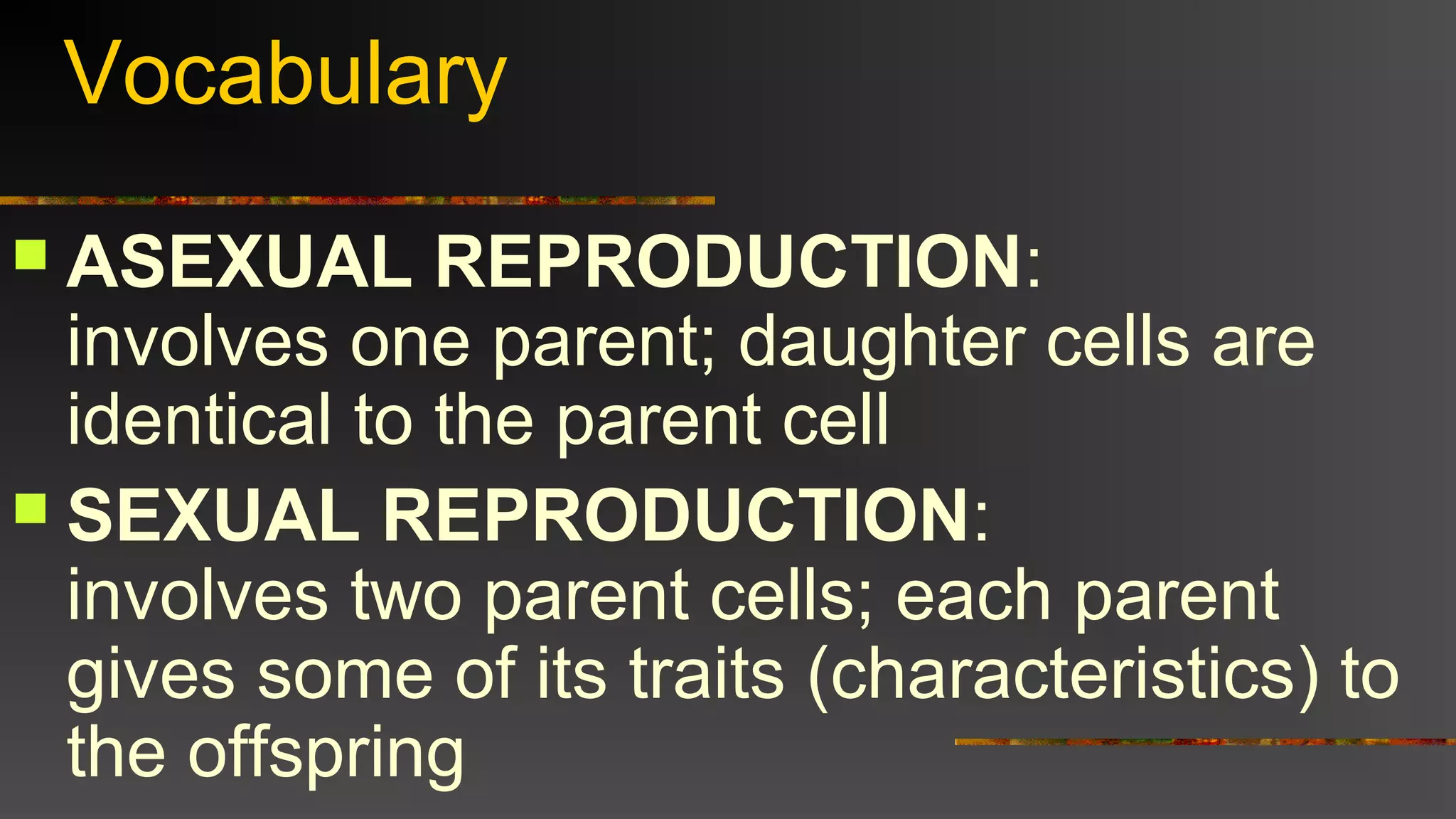 Vocabulary

ASEXUAL REPRODUCTION: involves one parent; daughter cells are identical to the parent cell

SEXUAL REPRODUCTION: involves two parent cells; each parent gives some of its traits (characteristics) to the offspring